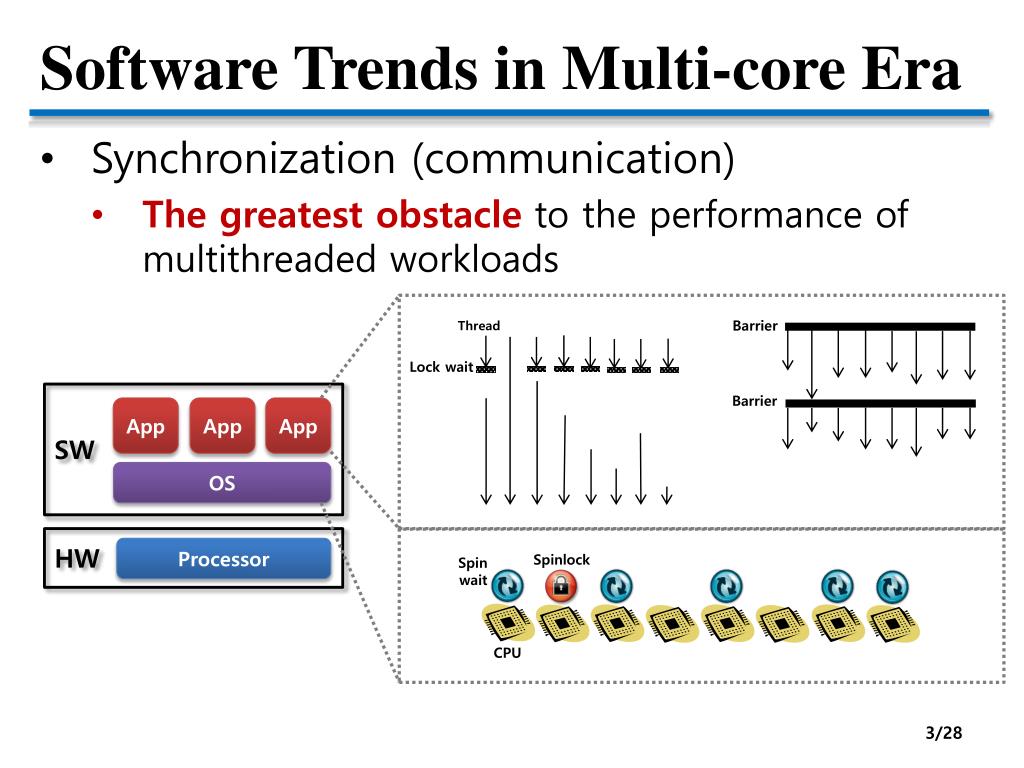 Software Trends in Multi-core Era

• Synchronization (communication)
  • The greatest obstacle to the performance of multithreaded workloads

SW
App App App
OS

HW
Processor

Thread
Lock wait

Barrier
Barrier

Spin wait
Spinlock
CPU

3/28